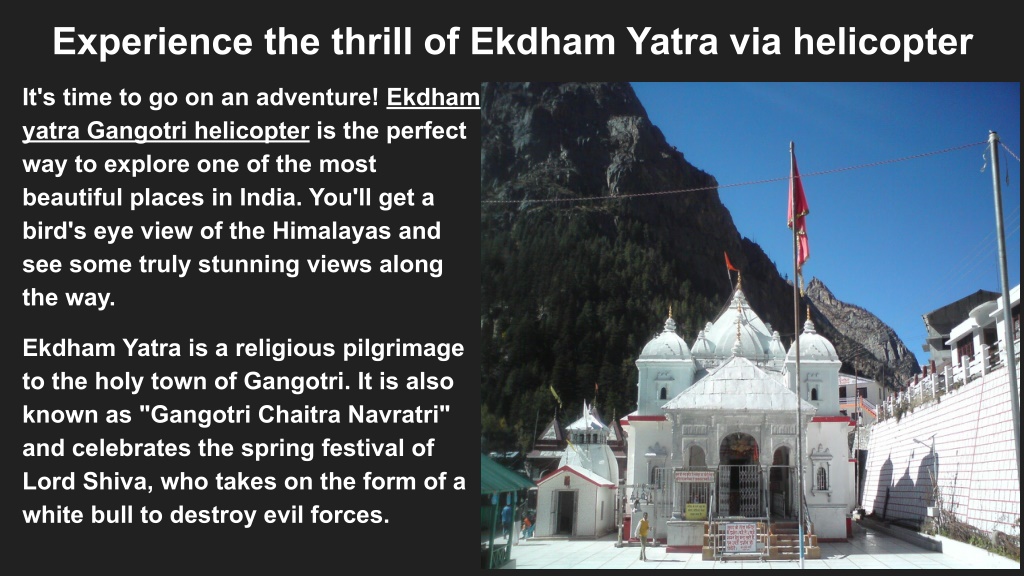 Experience the thrill of Ekdham Yatra via helicopter

It's time to go on an adventure! Ekdham yatra Gangotri helicopter is the perfect way to explore one of the most beautiful places in India. You'll get a bird's eye view of the Himalayas and see some truly stunning views along the way.

Ekdham Yatra is a religious pilgrimage to the holy town of Gangotri. It is also known as "Gangotri Chaitra Navratri" and celebrates the spring festival of Lord Shiva, who takes on the form of a white bull to destroy evil forces.